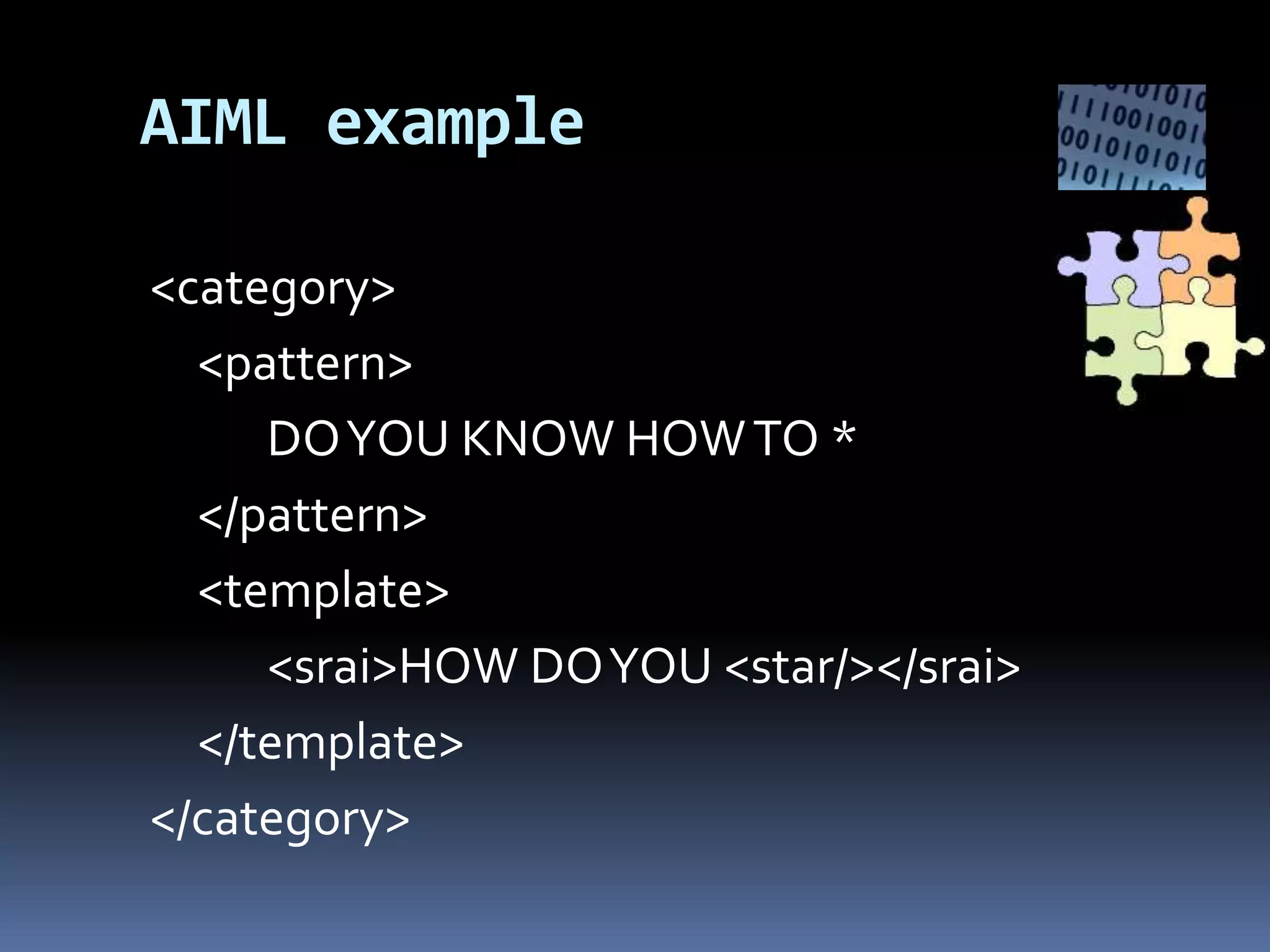 AIML example

<category>
<pattern>
DO YOU KNOW HOW TO *
</pattern>
<template>
<srai>HOW DO YOU <star/></srai>
</template>
</category>